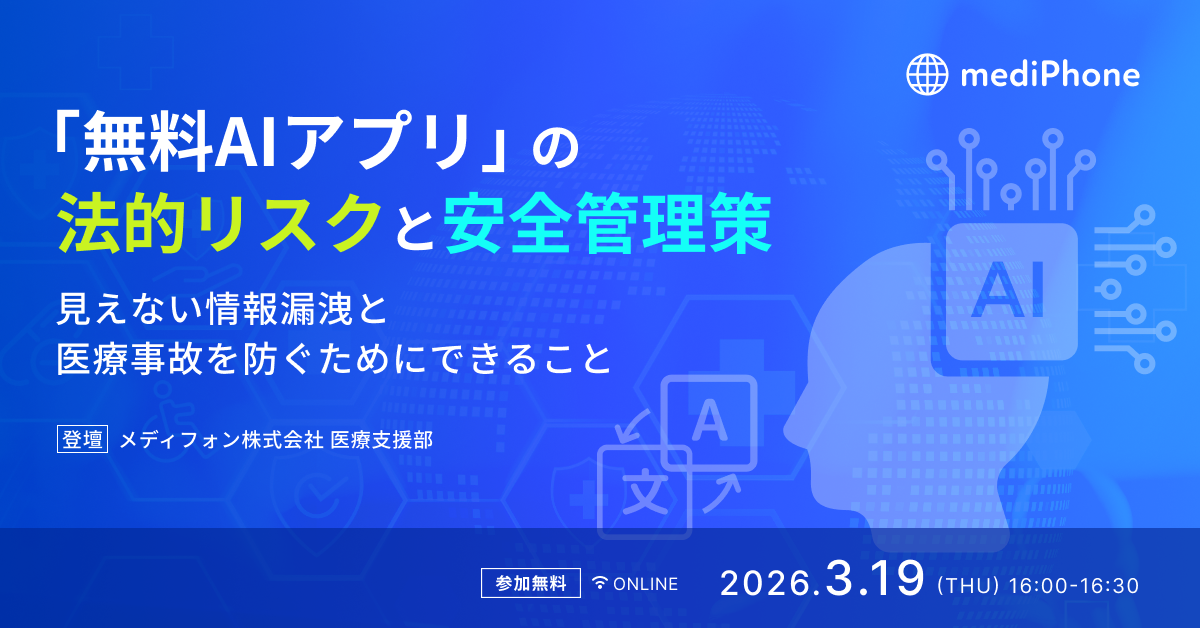 mediPhone

「無料AIアプリ」の
法的リスクと安全管理策

見えない情報漏洩と
医療事故を防ぐためにできること

登壇 メディフォン株式会社 医療支援部

AI

A

文

参加無料 ONLINE 2026.3.19 (THU) 16:00-16:30